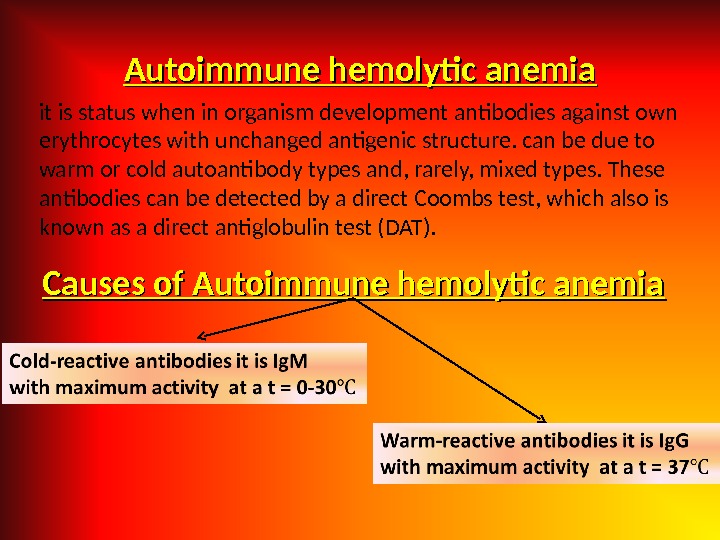 Autoimmune hemolytic anemia

it is status when in organism development antibodies against own erythrocytes with unchanged antigenic structure. can be due to warm or cold autoantibody types and, rarely, mixed types. These antibodies can be detected by a direct Coombs test, which also is known as a direct antiglobulin test (DAT).

Causes of Autoimmune hemolytic anemia

Cold-reactive antibodies it is IgM with maximum activity at a t = 0-30℃

Warm-reactive antibodies it is IgG with maximum activity at a t = 37℃